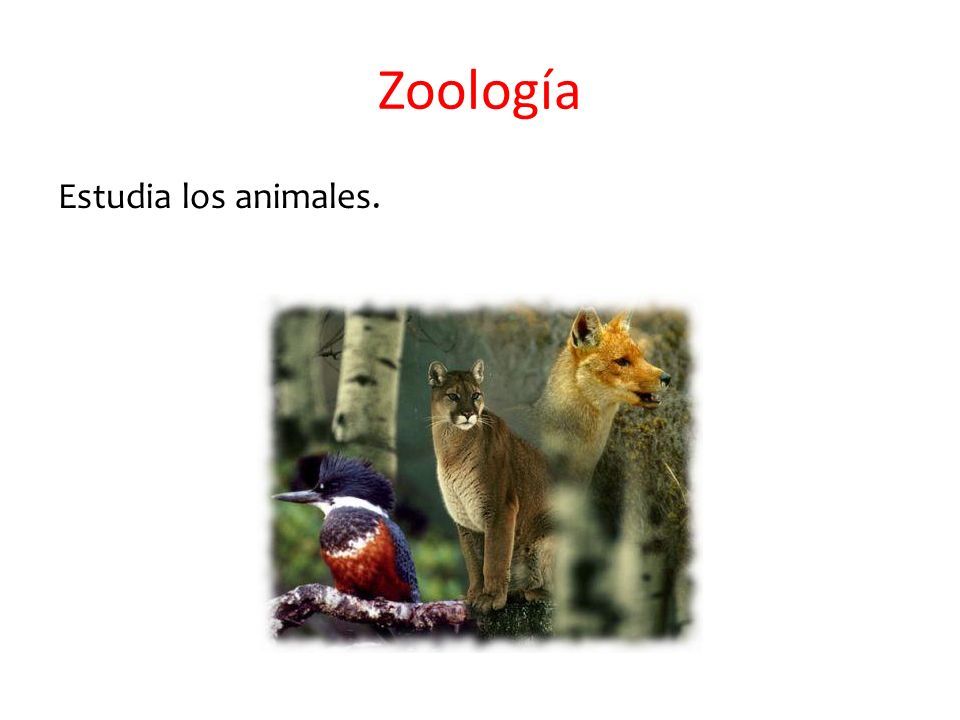 Zoología

Estudia los animales.